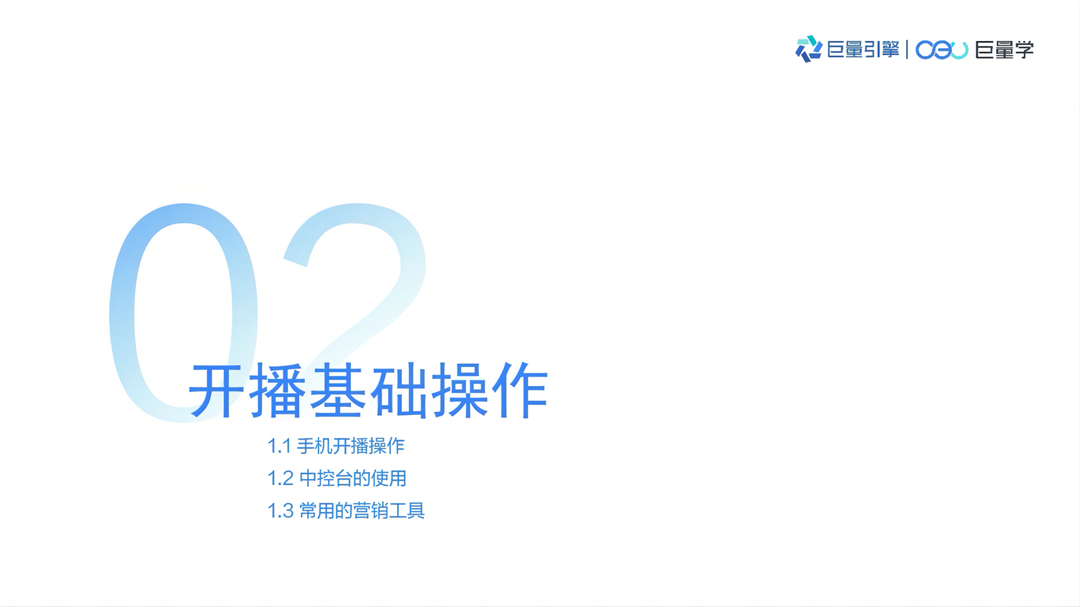 巨量引擎 | 巨量学

02

开播基础操作

1.1 手机开播操作
1.2 中控台的使用
1.3 常用的营销工具